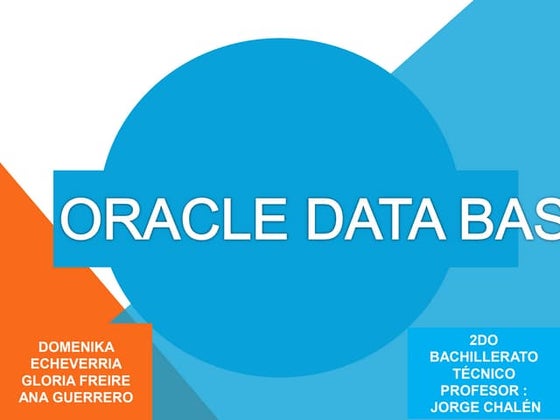 ORACLE DATA BAS

DOMENIKA ECHEVERRIA
GLORIA FREIRE
ANA GUERRERO

2DO BACHILLERATO TÉCNICO
PROFESOR : JORGE CHALÉN